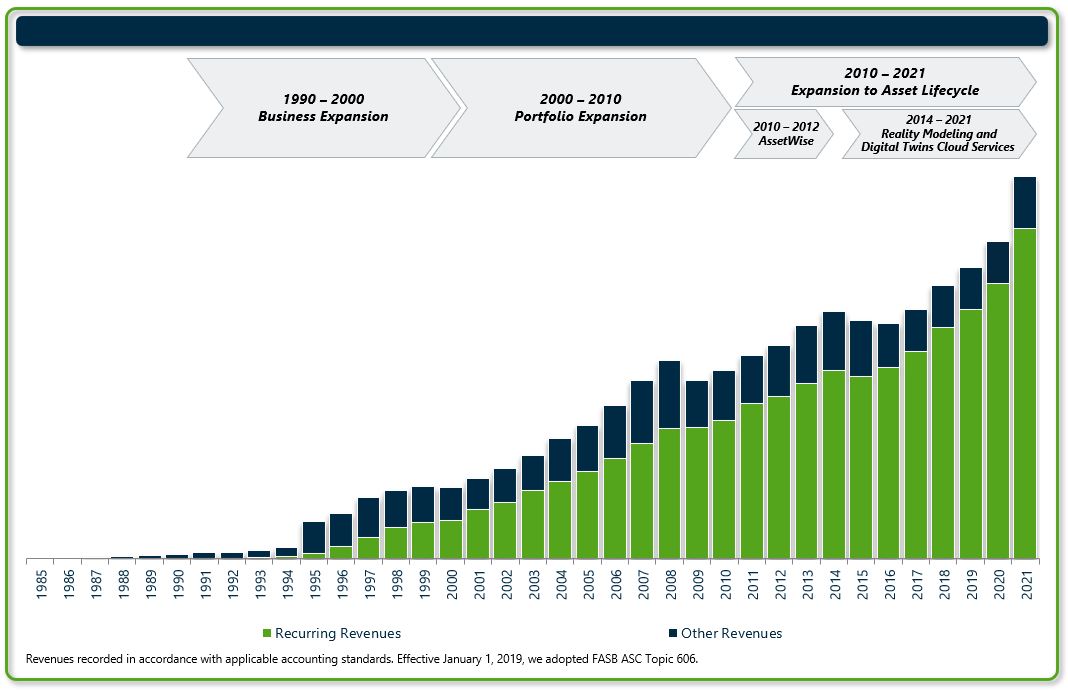 1990 – 2000
Business Expansion

2000 – 2010
Portfolio Expansion

2010 – 2021
Expansion to Asset Lifecycle

2010 – 2012
AssetWise

2014 – 2021
Reality Modeling and Digital Twins Cloud Services

1985 1986 1987 1988 1989 1990 1991 1992 1993 1994 1995 1996 1997 1998 1999 2000 2001 2002 2003 2004 2005 2006 2007 2008 2009 2010 2011 2012 2013 2014 2015 2016 2017 2018 2019 2020 2021

Recurring Revenues
Other Revenues

Revenues recorded in accordance with applicable accounting standards. Effective January 1, 2019, we adopted FASB ASC Topic 606.